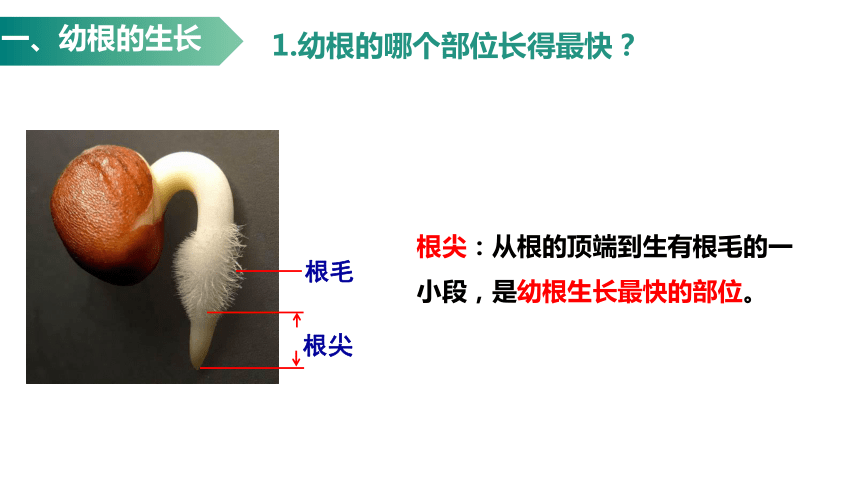 一、幼根的生长

1.幼根的哪个部位长得最快？

根毛

根尖

根尖：从根的顶端到生有根毛的一小段，是幼根生长最快的部位。